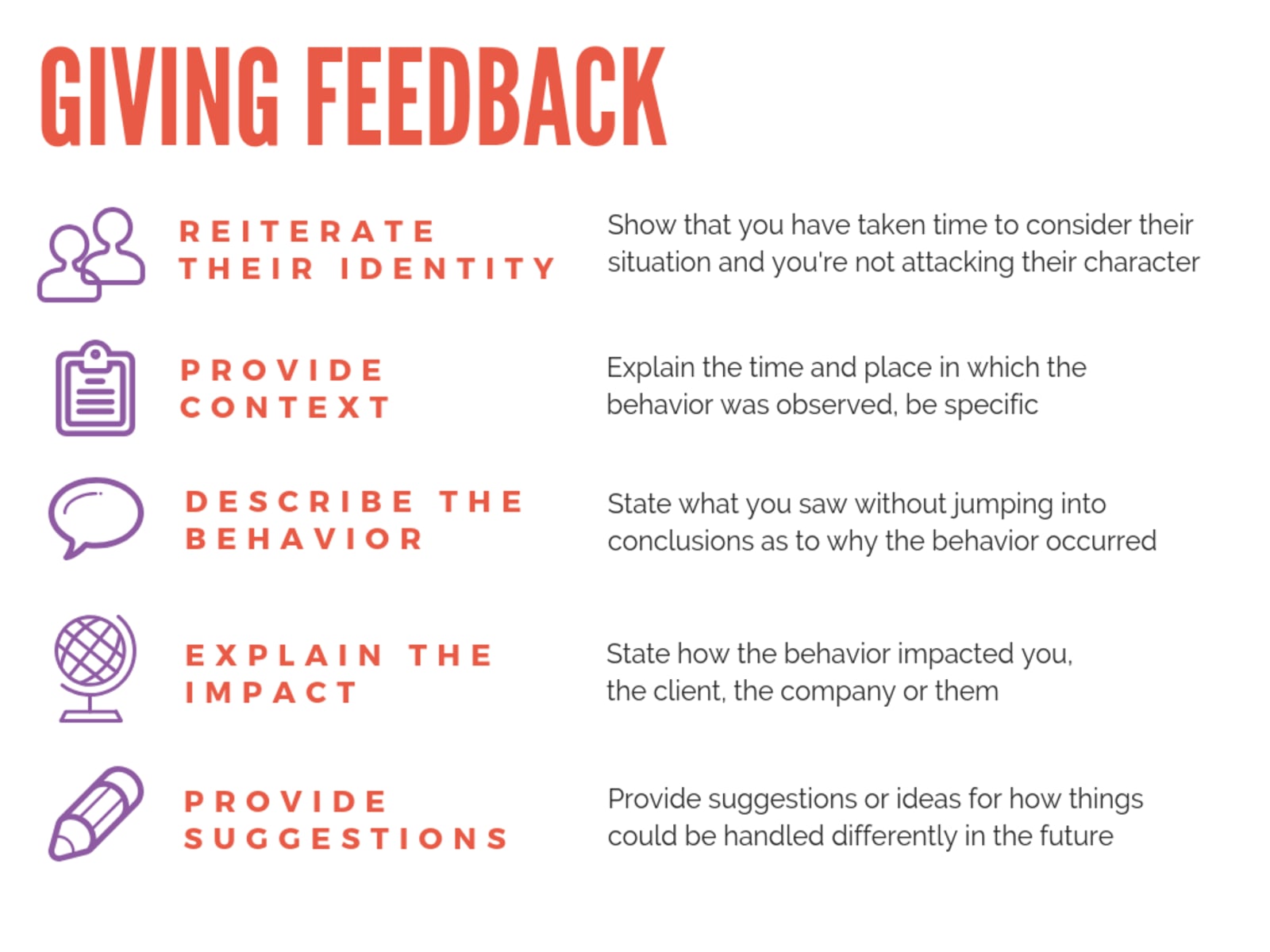 GIVING FEEDBACK

REITERATE THEIR IDENTITY

Show that you have taken time to consider their situation and you're not attacking their character

PROVIDE CONTEXT

Explain the time and place in which the behavior was observed, be specific

DESCRIBE THE BEHAVIOR

State what you saw without jumping into conclusions as to why the behavior occurred

EXPLAIN THE IMPACT

State how the behavior impacted you, the client, the company or them

PROVIDE SUGGESTIONS

Provide suggestions or ideas for how things could be handled differently in the future